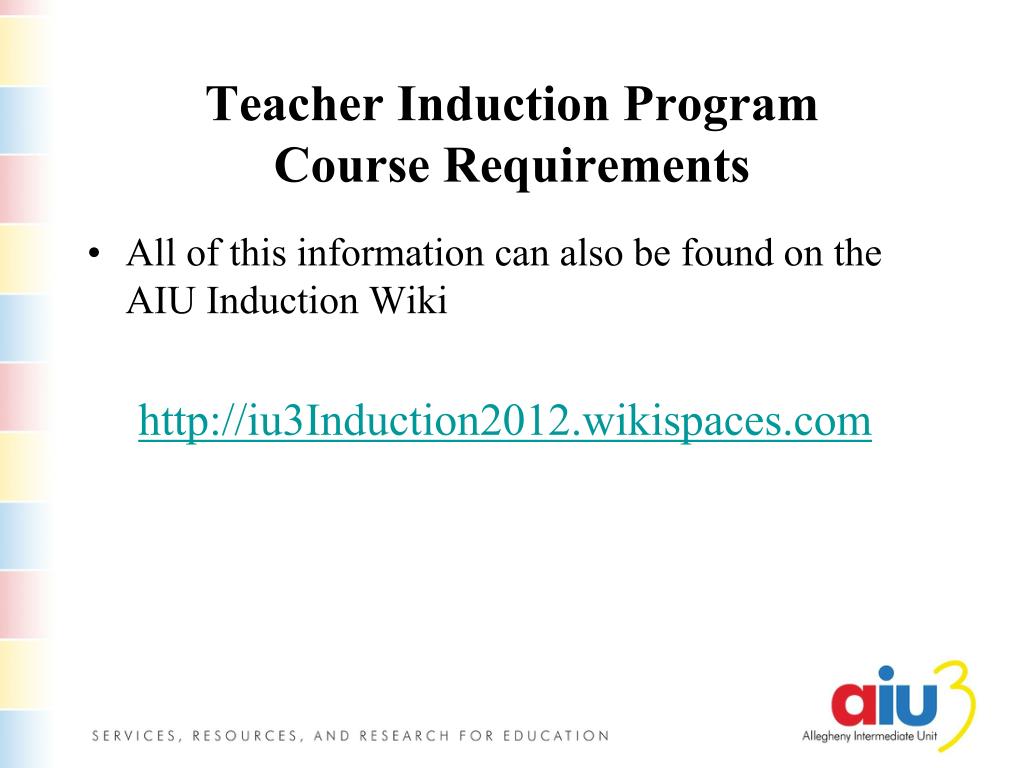 Teacher Induction Program
Course Requirements

• All of this information can also be found on the AIU Induction Wiki

http://iu3Induction2012.wikispaces.com

SERVICES, RESOURCES, AND RESEARCH FOR EDUCATION

aiu3
Allegheny Intermediate Unit